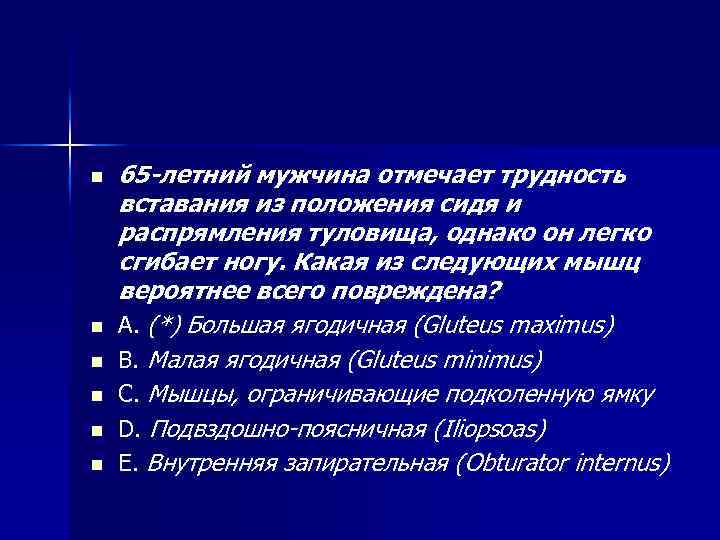 65-летний мужчина отмечает трудность вставания из положения сидя и распрямления туловища, однако он легко сгибает ногу. Какая из следующих мышц вероятнее всего повреждена?

A. (*) Большая ягодичная (Gluteus maximus)

B. Малая ягодичная (Gluteus minimus)

C. Мышцы, ограничивающие подколенную ямку

D. Подвздошно-поясничная (Iliopsoas)

E. Внутренняя запирательная (Obturator internus)